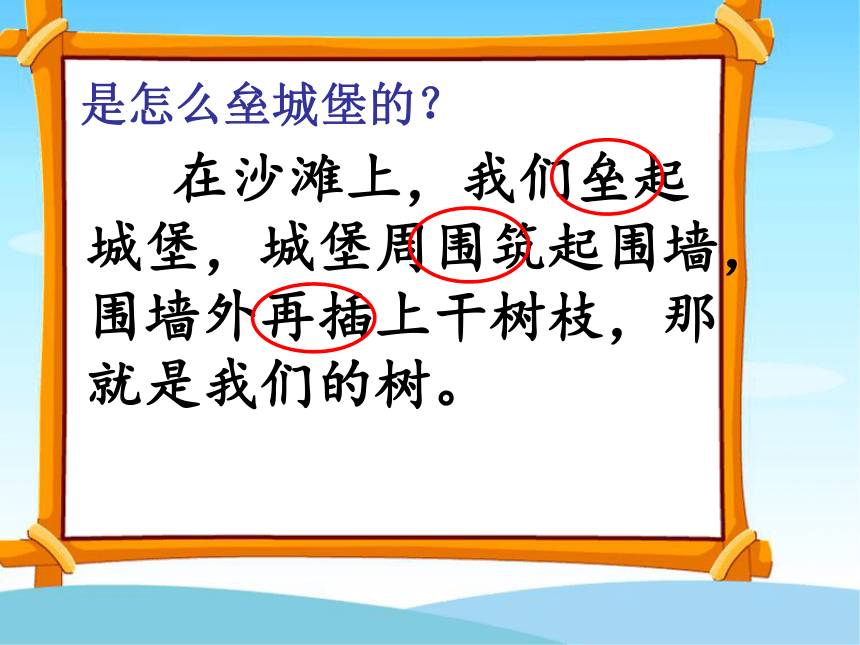 是怎么垒城堡的?

在沙滩上，我们垒起城堡，城堡周围筑起围墙，围墙外再插上干树枝，那就是我们的树。